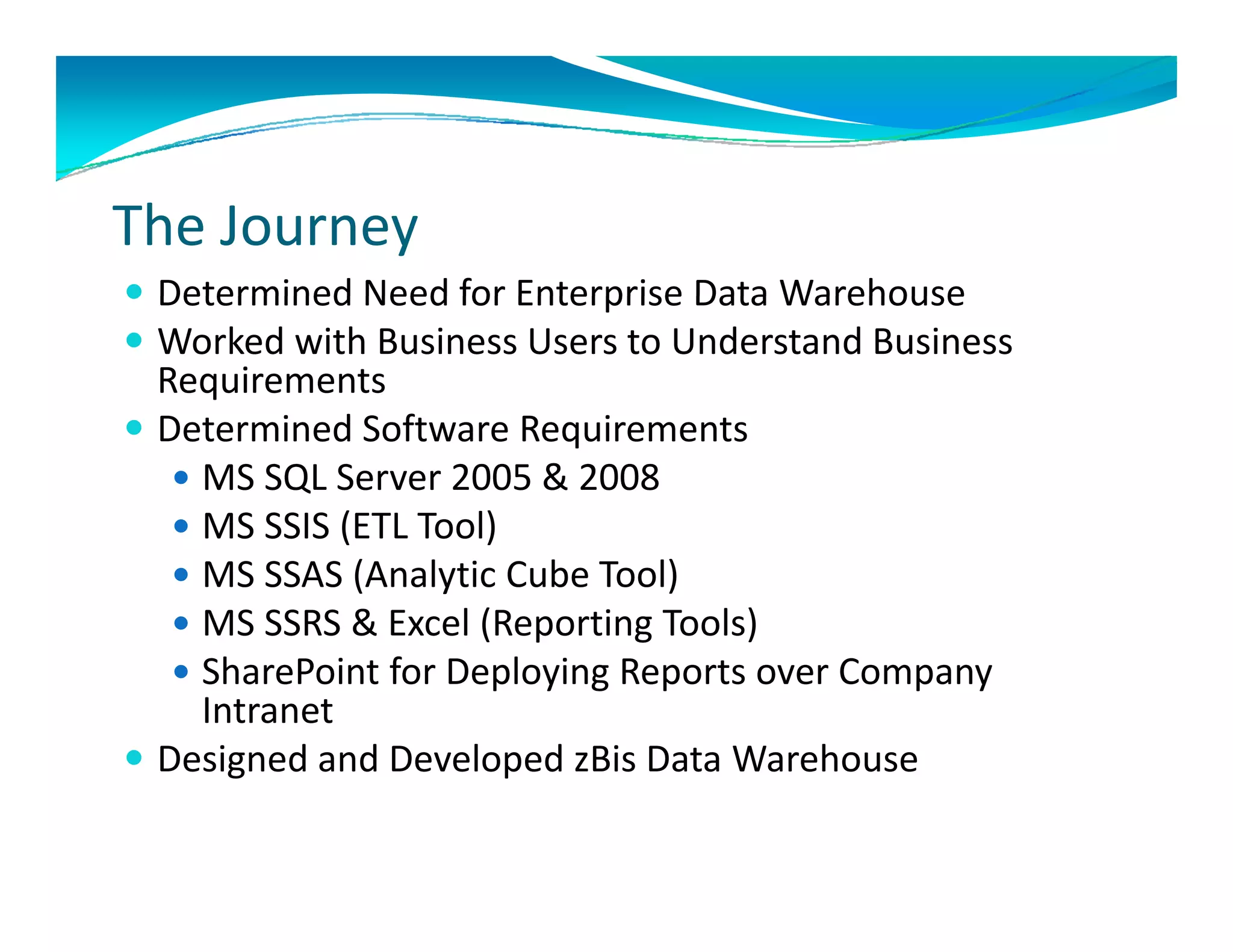 The Journey

- Determined Need for Enterprise Data Warehouse
- Worked with Business Users to Understand Business Requirements
- Determined Software Requirements
  - MS SQL Server 2005 & 2008
  - MS SSIS (ETL Tool)
  - MS SSAS (Analytic Cube Tool)
  - MS SSRS & Excel (Reporting Tools)
  - SharePoint for Deploying Reports over Company Intranet
- Designed and Developed zBis Data Warehouse